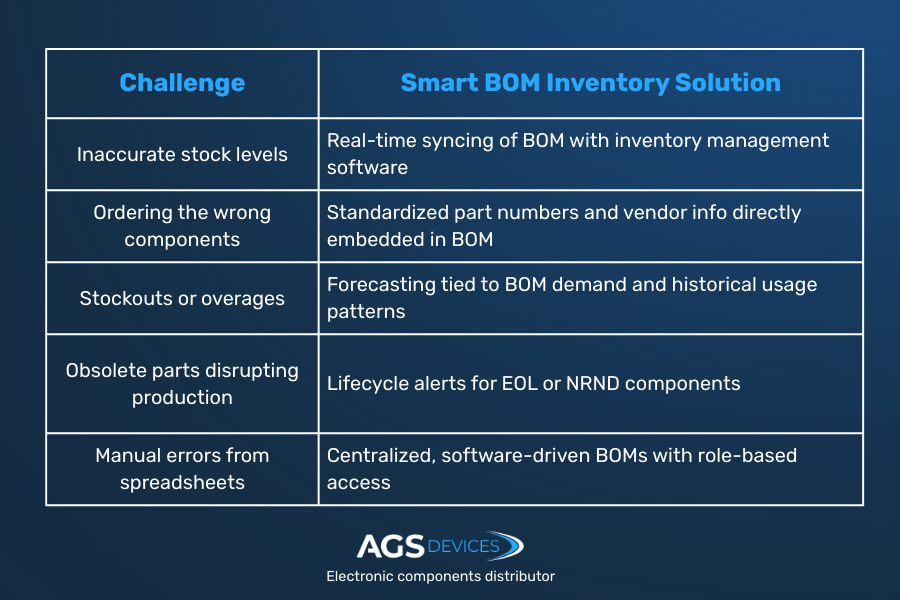 | Challenge | Smart BOM Inventory Solution |
|---|---|
| Inaccurate stock levels | Real-time syncing of BOM with inventory management software |
| Ordering the wrong components | Standardized part numbers and vendor info directly embedded in BOM |
| Stockouts or overages | Forecasting tied to BOM demand and historical usage patterns |
| Obsolete parts disrupting production | Lifecycle alerts for EOL or NRND components |
| Manual errors from spreadsheets | Centralized, software-driven BOMs with role-based access |

AGS DEVICES
Electronic components distributor